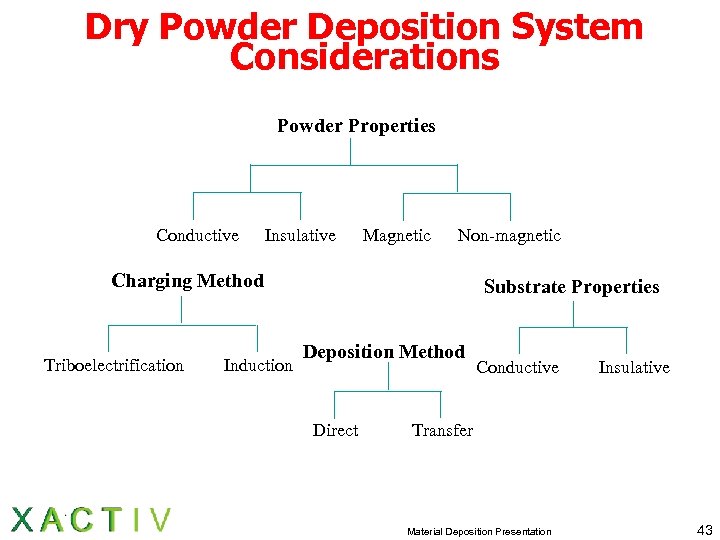 Dry Powder Deposition System Considerations

Powder Properties

Conductive Insulative Magnetic Non-magnetic

Charging Method

Triboelectrification Induction

Deposition Method

Direct Transfer

Substrate Properties

Conductive Insulative

XACTIV

Material Deposition Presentation

43